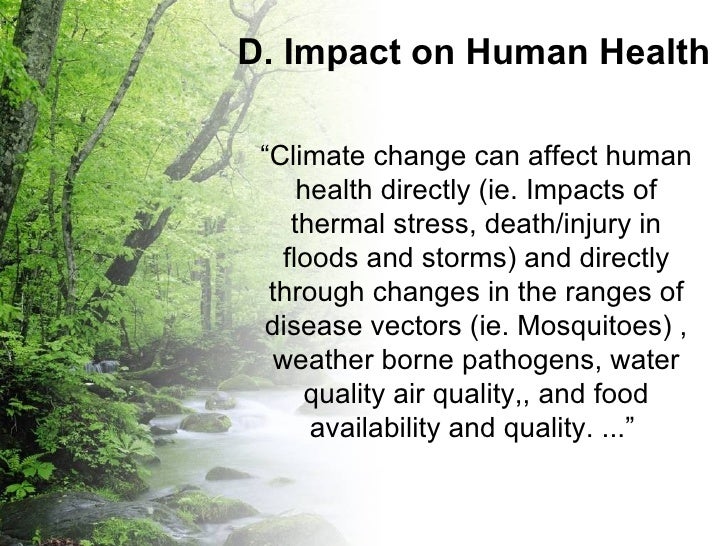 D. Impact on Human Health

“Climate change can affect human health directly (ie. Impacts of thermal stress, death/injury in floods and storms) and directly through changes in the ranges of disease vectors (ie. Mosquitoes) , weather borne pathogens, water quality air quality,, and food availability and quality. ...”